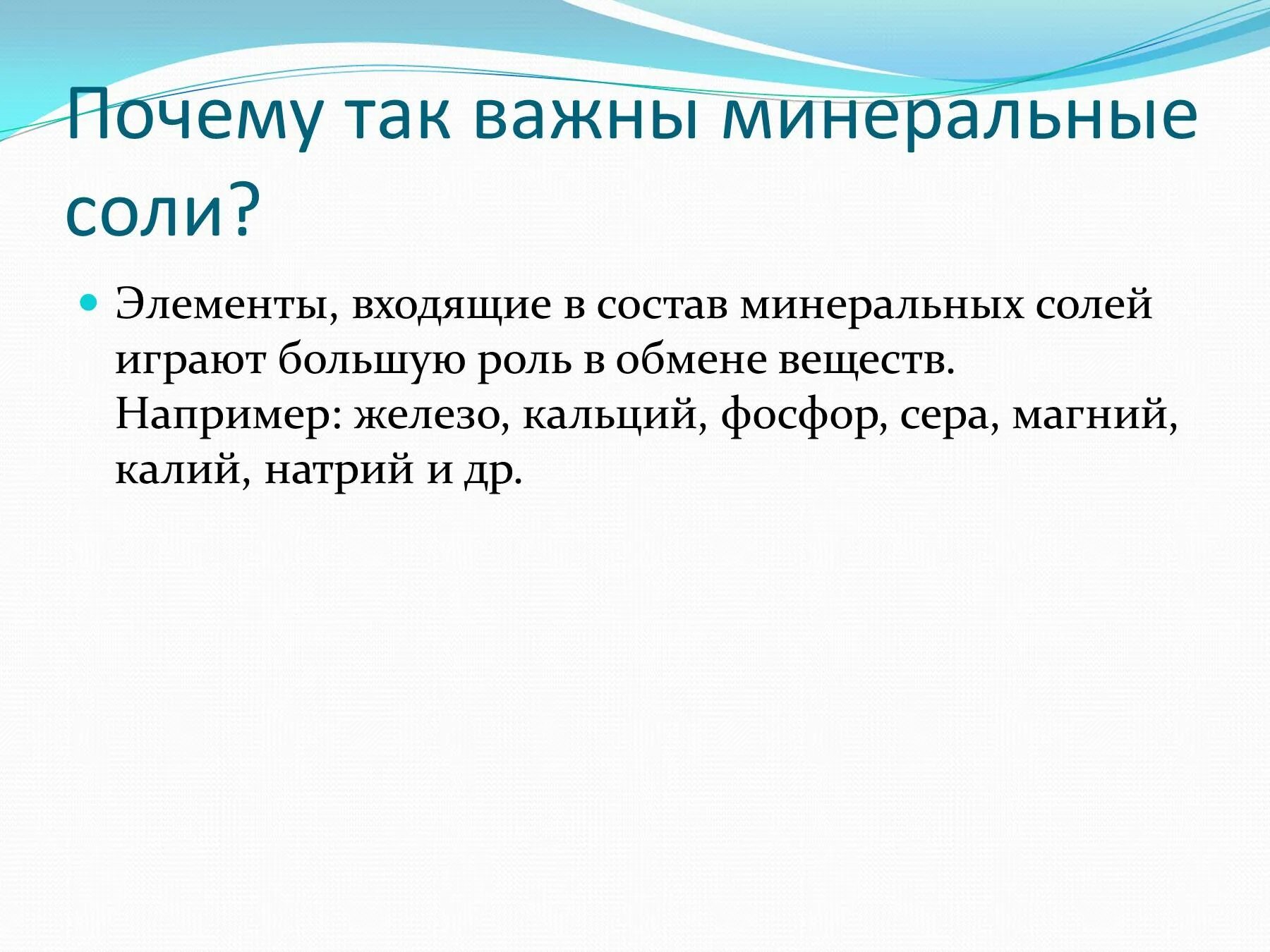 Почему так важны минеральные соли?

Элементы, входящие в состав минеральных солей играют большую роль в обмене веществ. Например: железо, кальций, фосфор, сера, магний, калий, натрий и др.